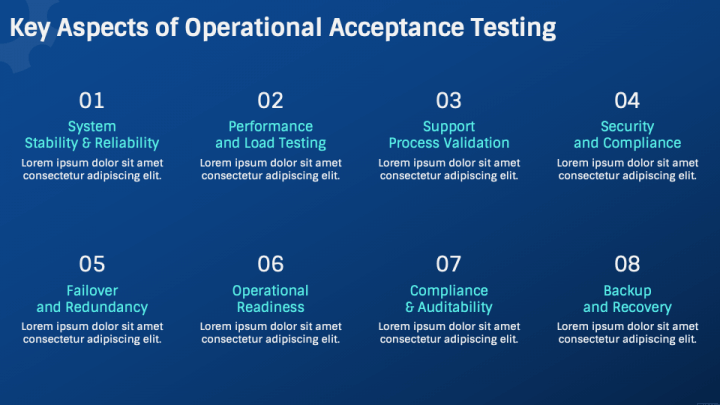 Key Aspects of Operational Acceptance Testing

01
System Stability & Reliability
Lorem ipsum dolor sit amet consectetur adipiscing elit.

02
Performance and Load Testing
Lorem ipsum dolor sit amet consectetur adipiscing elit.

03
Support Process Validation
Lorem ipsum dolor sit amet consectetur adipiscing elit.

04
Security and Compliance
Lorem ipsum dolor sit amet consectetur adipiscing elit.

05
Failover and Redundancy
Lorem ipsum dolor sit amet consectetur adipiscing elit.

06
Operational Readiness
Lorem ipsum dolor sit amet consectetur adipiscing elit.

07
Compliance & Auditability
Lorem ipsum dolor sit amet consectetur adipiscing elit.

08
Backup and Recovery
Lorem ipsum dolor sit amet consectetur adipiscing elit.